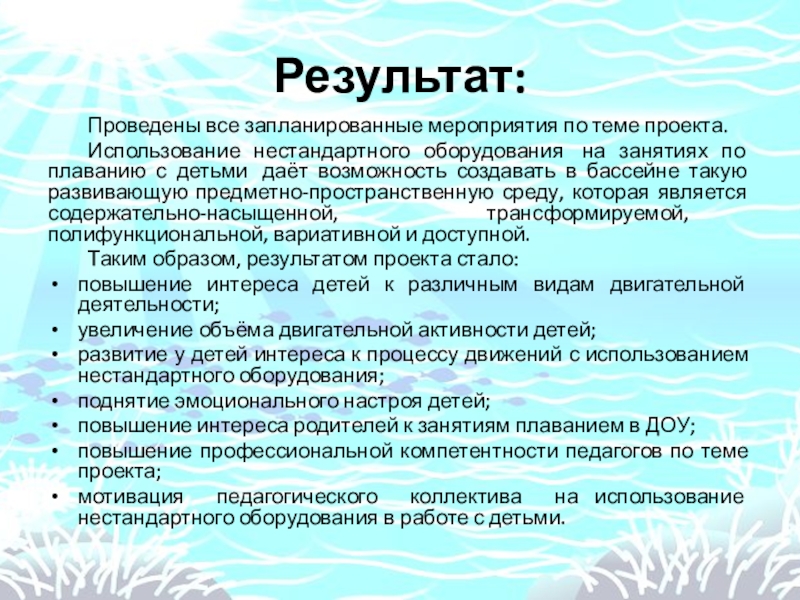 Результат:

Проведены все запланированные мероприятия по теме проекта.

Использование нестандартного оборудования на занятиях по плаванию с детьми даёт возможность создавать в бассейне такую развивающую предметно-пространственную среду, которая является содержательно-насыщенной, трансформируемой, полифункциональной, вариативной и доступной.

Таким образом, результатом проекта стало:

• повышение интереса детей к различным видам двигательной деятельности;
• увеличение объёма двигательной активности детей;
• развитие у детей интереса к процессу движений с использованием нестандартного оборудования;
• поднятие эмоционального настроя детей;
• повышение интереса родителей к занятиям плаванием в ДОУ;
• повышение профессиональной компетентности педагогов по теме проекта;
• мотивация педагогического коллектива на использование нестандартного оборудования в работе с детьми.